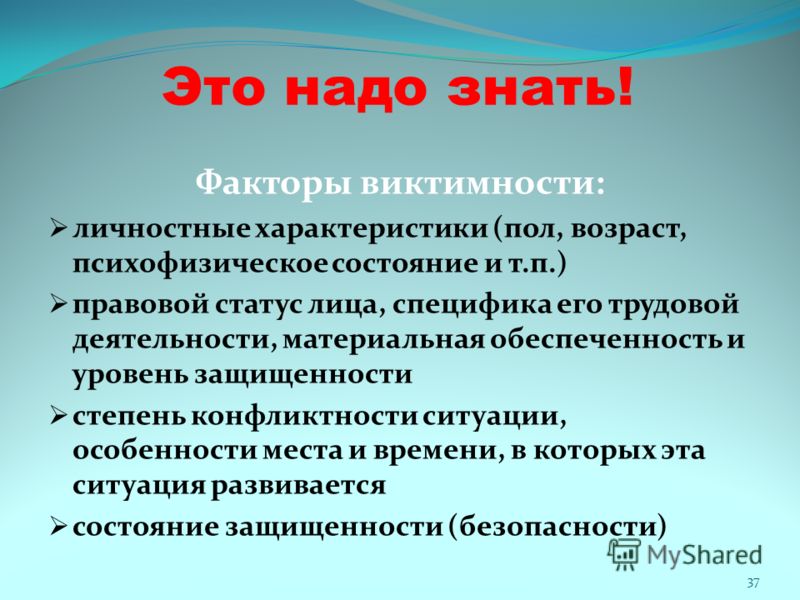 Это надо знать!

Факторы виктимности:

➢ личностные характеристики (пол, возраст, психофизическое состояние и т.п.)

➢ правовой статус лица, специфика его трудовой деятельности, материальная обеспеченность и уровень защищенности

➢ степень конфликтности ситуации, особенности места и времени, в которых эта ситуация развивается

➢ состояние защищенности (безопасности)

MyShared

37